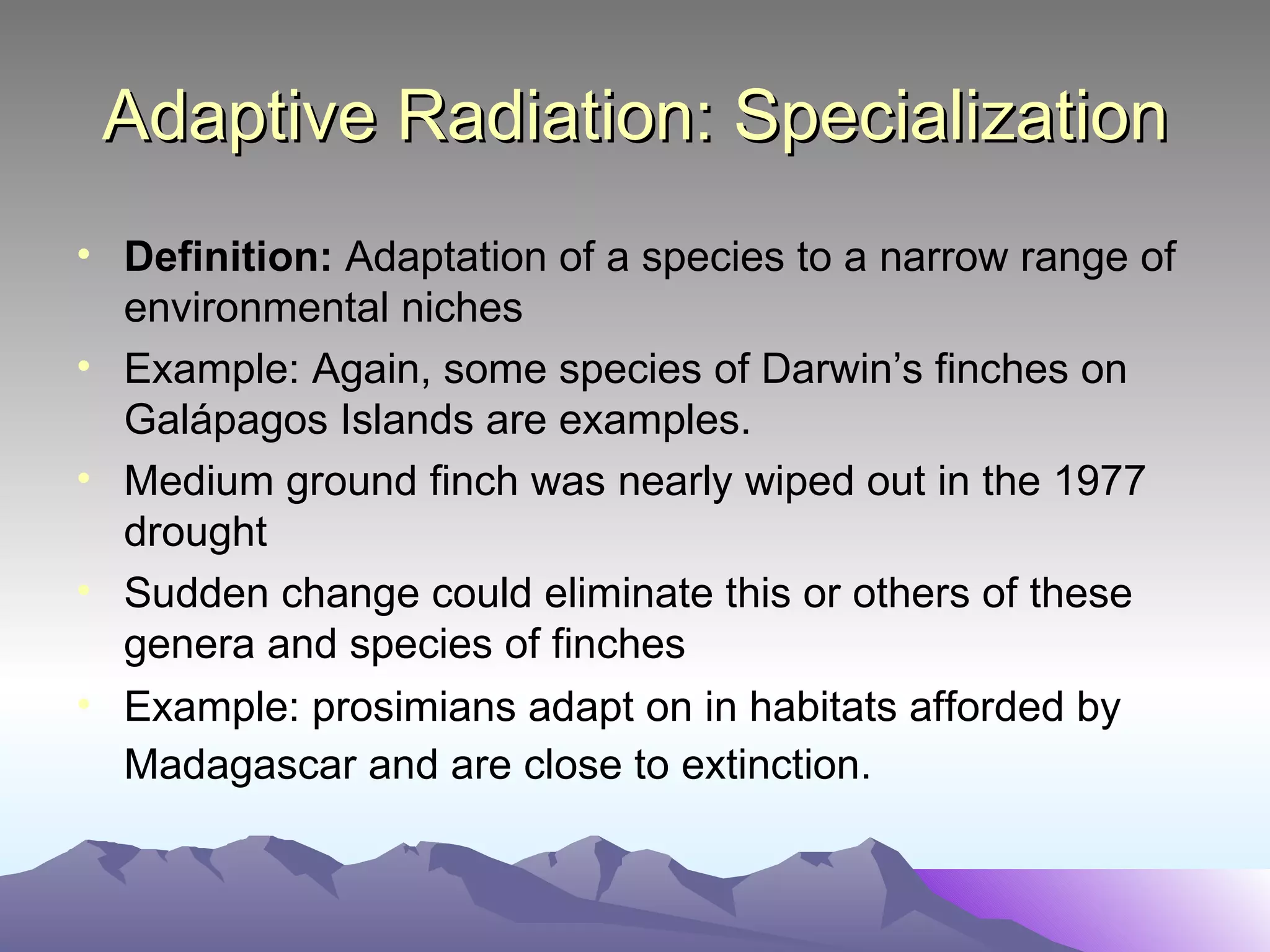 Adaptive Radiation: Specialization

• Definition: Adaptation of a species to a narrow range of environmental niches
• Example: Again, some species of Darwin’s finches on Galápagos Islands are examples.
• Medium ground finch was nearly wiped out in the 1977 drought
• Sudden change could eliminate this or others of these genera and species of finches
• Example: prosimians adapt on in habitats afforded by Madagascar and are close to extinction.